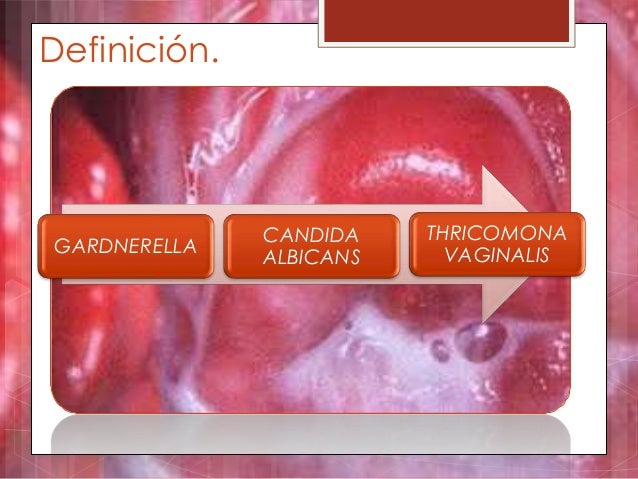 Definición.

GARDNERELLA

CANDIDA ALBICANS

THRICOMONA VAGINALIS